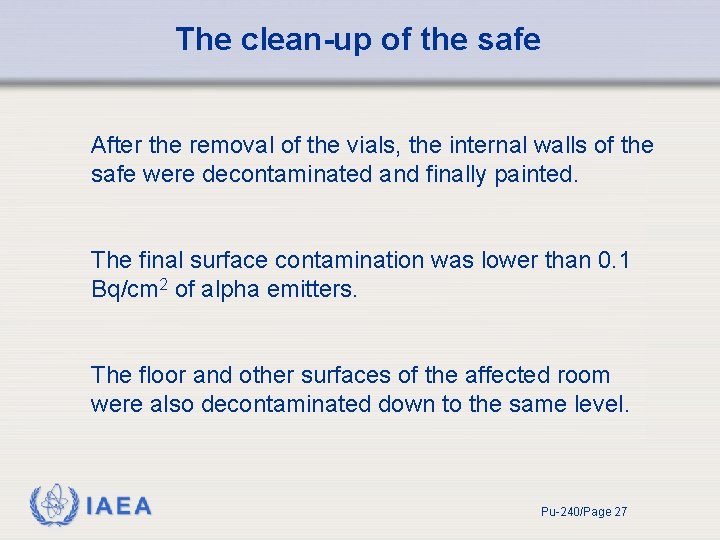 The clean-up of the safe

After the removal of the vials, the internal walls of the safe were decontaminated and finally painted.

The final surface contamination was lower than 0.1 Bq/cm$^2$ of alpha emitters.

The floor and other surfaces of the affected room were also decontaminated down to the same level.

IAEA

Pu-240/Page 27